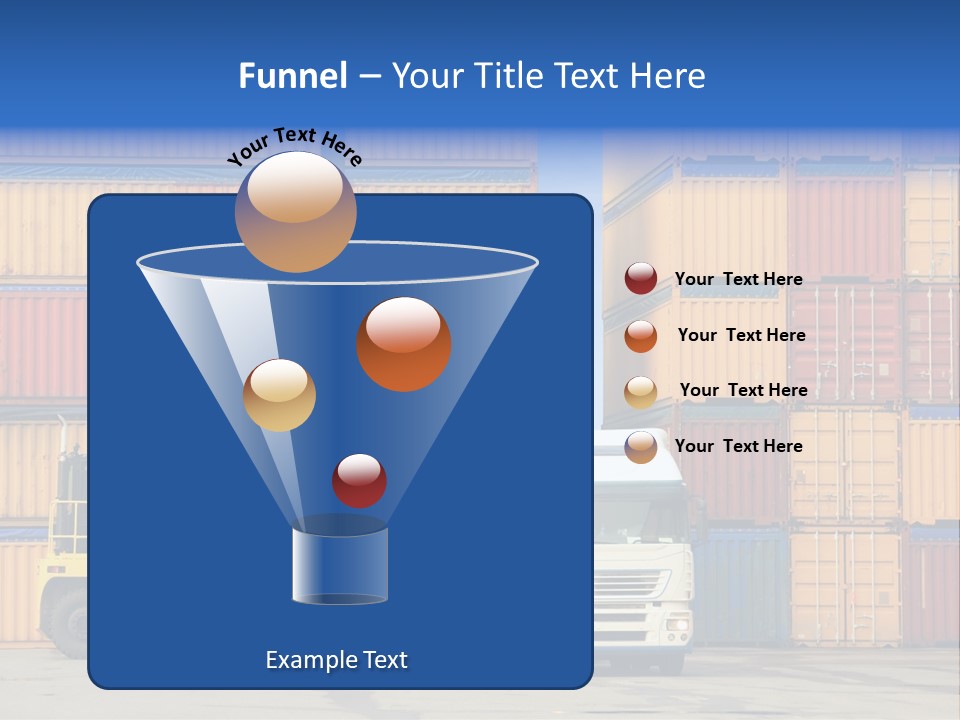 Funnel – Your Title Text Here

Your Text Here

Your Text Here

Your Text Here

Your Text Here

Your Text Here

Example Text